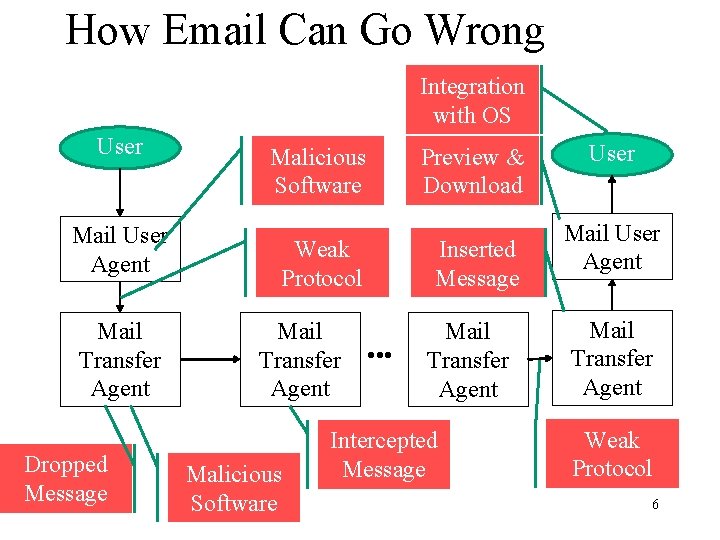 How Email Can Go Wrong

Integration with OS

User

Malicious Software

Preview & Download

User

Mail User Agent

Weak Protocol

Inserted Message

Mail User Agent

Mail Transfer Agent

Mail Transfer Agent

...

Mail Transfer Agent

Mail Transfer Agent

Dropped Message

Malicious Software

Intercepted Message

Weak Protocol

6